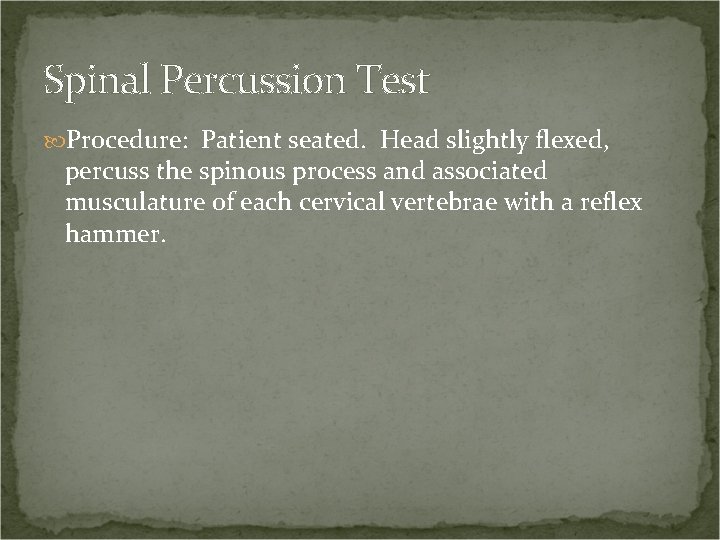 Spinal Percussion Test

Procedure: Patient seated. Head slightly flexed, percuss the spinous process and associated musculature of each cervical vertebrae with a reflex hammer.